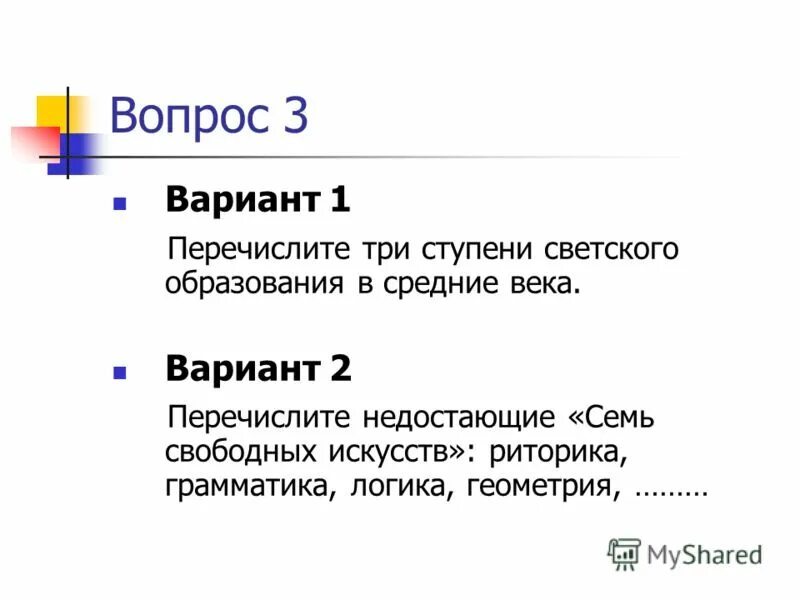 Вопрос 3

Вариант 1

Перечислите три ступени светского образования в средние века.

Вариант 2

Перечислите недостающие «Семь свободных искусств»: риторика, грамматика, логика, геометрия, ………

MyShared